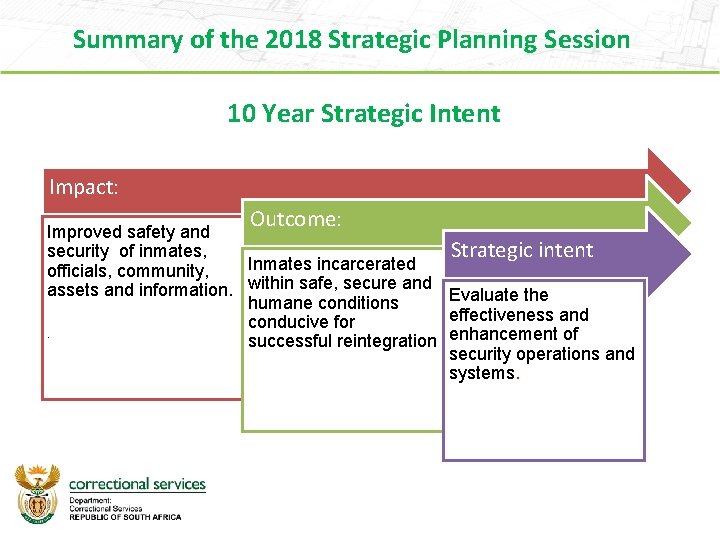 Summary of the 2018 Strategic Planning Session

10 Year Strategic Intent

Impact:

Improved safety and security of inmates, officials, community, assets and information.

.

Outcome:

Inmates incarcerated within safe, secure and humane conditions conducive for successful reintegration

Strategic intent

Evaluate the effectiveness and enhancement of security operations and systems.

correctional services
Department:
Correctional Services
REPUBLIC OF SOUTH AFRICA